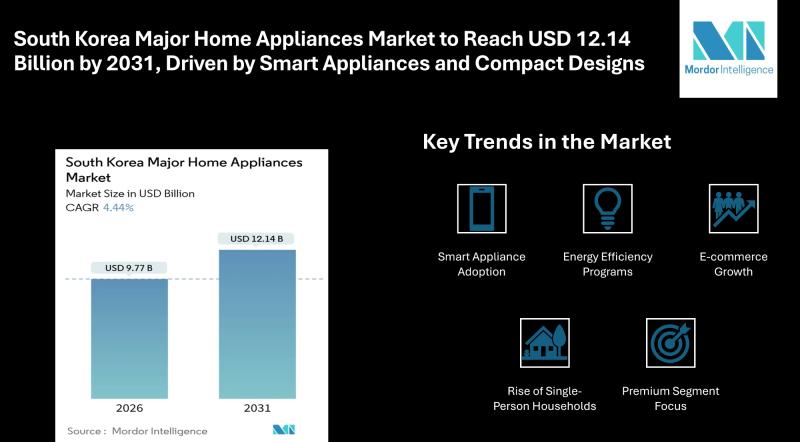 South Korea Major Home Appliances Market to Reach USD 12.14 Billion by 2031, Driven by Smart Appliances and Compact Designs

Mordor Intelligence

South Korea Major Home Appliances Market
Market Size in USD Billion
CAGR 4.44%

USD 9.77 B
USD 12.14 B

2026
2031

Source : Mordor Intelligence

Key Trends in the Market

Smart Appliance Adoption

Energy Efficiency Programs

E-commerce Growth

Rise of Single-Person Households

Premium Segment Focus